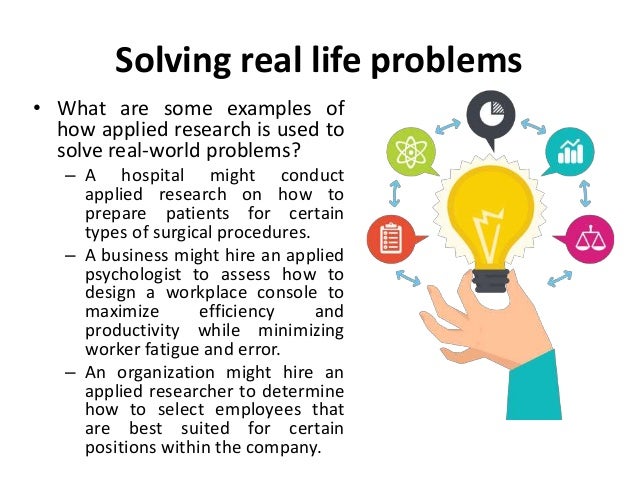 Solving real life problems

• What are some examples of how applied research is used to solve real-world problems?

– A hospital might conduct applied research on how to prepare patients for certain types of surgical procedures.

– A business might hire an applied psychologist to assess how to design a workplace console to maximize efficiency and productivity while minimizing worker fatigue and error.

– An organization might hire an applied researcher to determine how to select employees that are best suited for certain positions within the company.